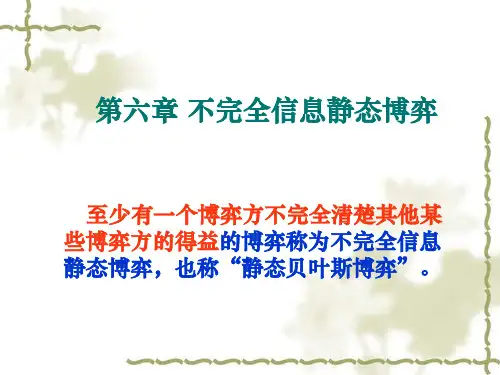 第六章 不完全信息静态博弈

至少有一个博弈方不完全清楚其他某些博弈方的得益的博弈称为不完全信息静态博弈，也称“静态贝叶斯博弈”。